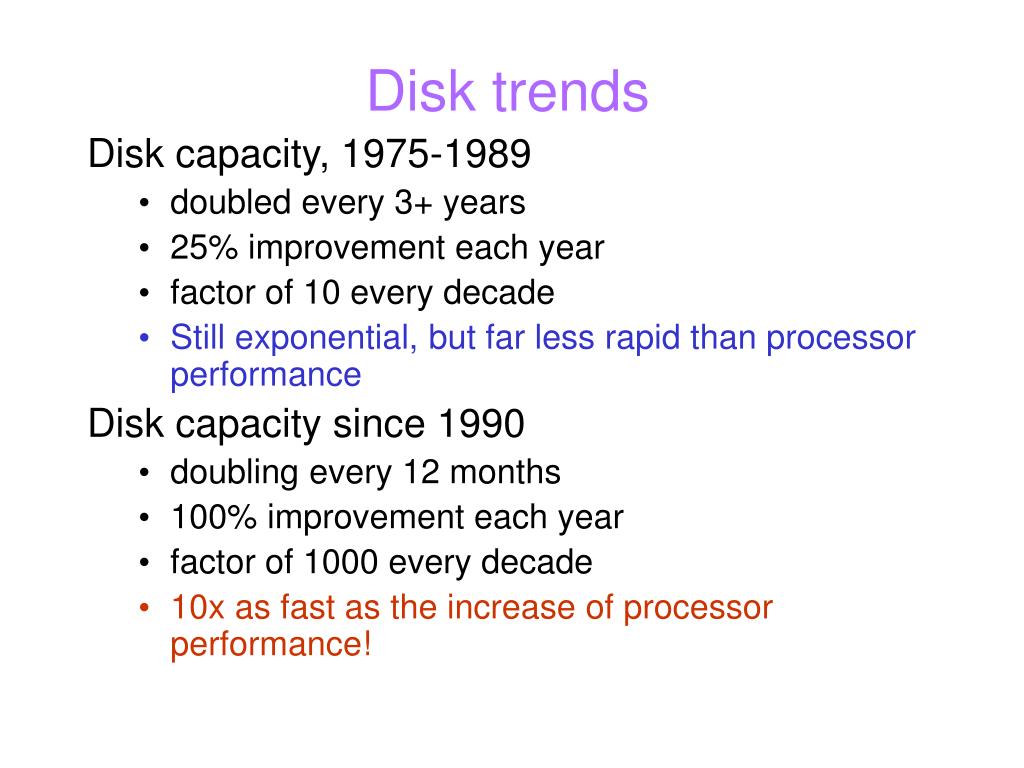 Disk trends

Disk capacity, 1975-1989

• doubled every 3+ years
• 25% improvement each year
• factor of 10 every decade
• Still exponential, but far less rapid than processor performance

Disk capacity since 1990

• doubling every 12 months
• 100% improvement each year
• factor of 1000 every decade
• 10x as fast as the increase of processor performance!